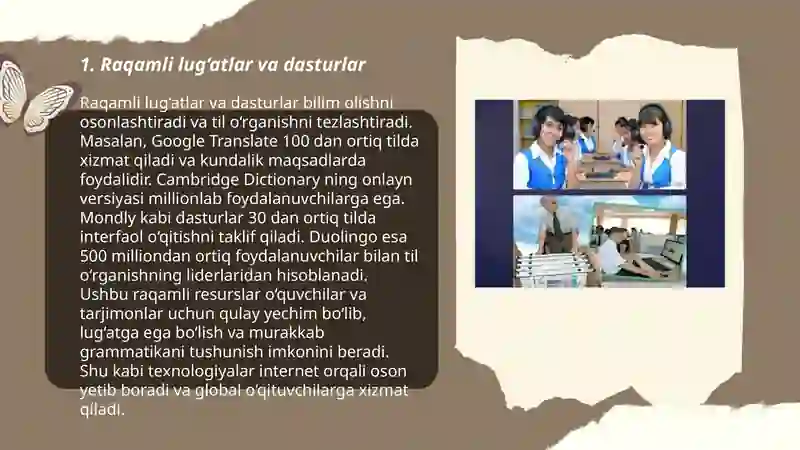 1. Raqamli lug'atlar va dasturlar

Raqamli lug'atlar va dasturlar bilim olishni osonlashtiradi va til o'rganishni tezlashtiradi. Masalan, Google Translate 100 dan ortiq tilda xizmat qiladi va kundalik maqsadlarda foydalidir. Cambridge Dictionary ning onlayn versiyasi millionlab foydalanuvchilarga ega. Mondly kabi dasturlar 30 dan ortiq tilda interfaol o'qitishni taklif qiladi. Duolingo esa 500 milliondan ortiq foydalanuvchilar bilan til o'rganishning liderlaridan hisoblanadi. Ushbu raqamli resurslar o'quvchilar va tarjimonlar uchun qulay yechim bo'lib, lug'atga ega bo'lish va murakkab grammatikani tushunish imkonini beradi. Shu kabi texnologiyalar internet orqali oson yetib boradi va global o'qituvchilarga xizmat qiladi.